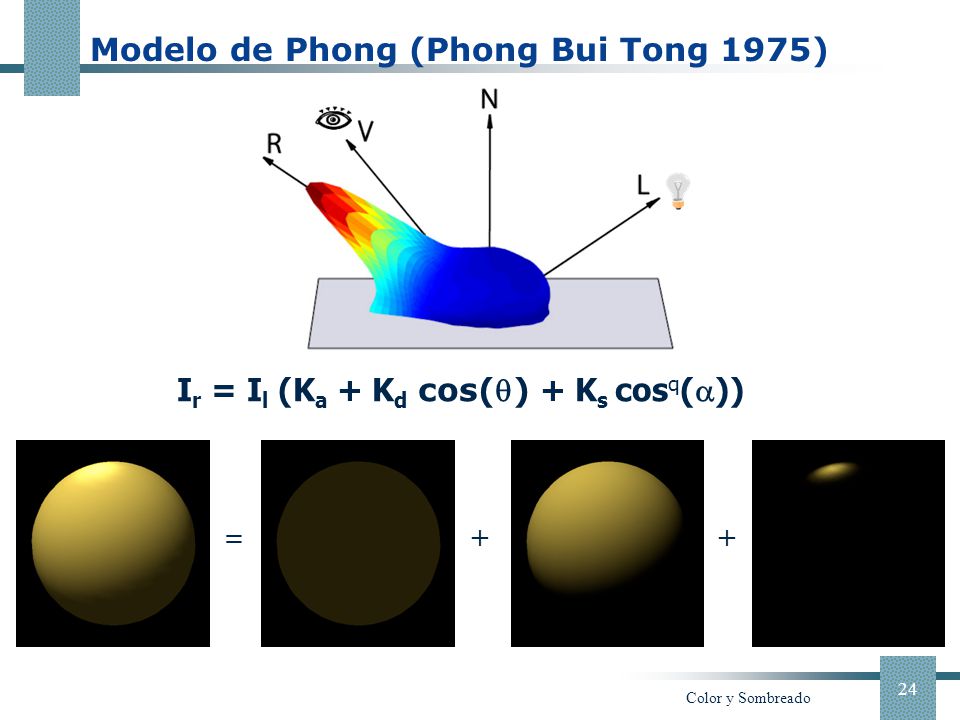 Modelo de Phong (Phong Bui Tong 1975)

R
V
N
L

$I_r = I_l (K_a + K_d \cos(\theta) + K_s \cos^q(\alpha))$

=
+
+

Color y Sombreado

24